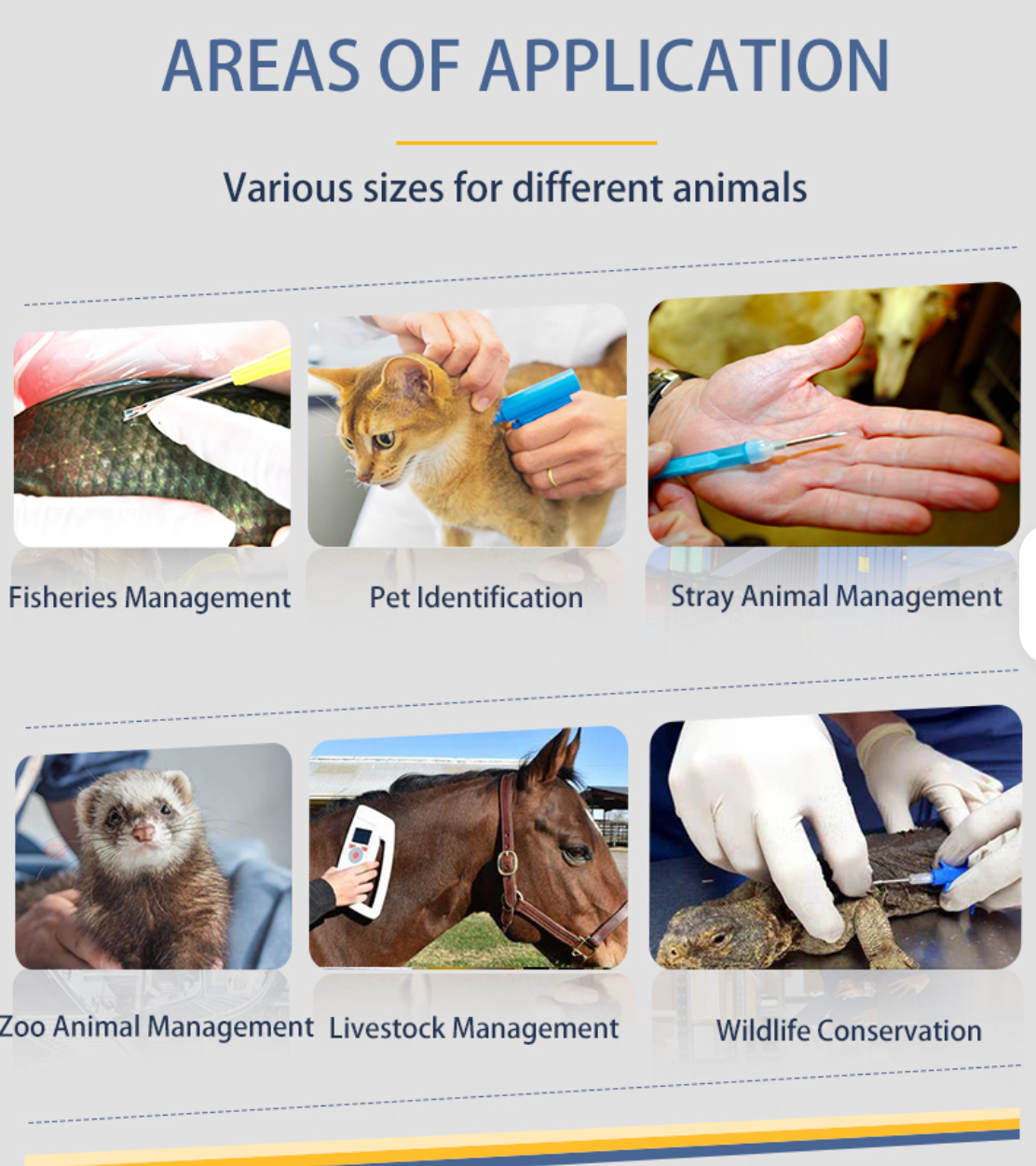 AREAS OF APPLICATION

Various sizes for different animals

Fisheries Management

Pet Identification

Stray Animal Management

Zoo Animal Management

Livestock Management

Wildlife Conservation